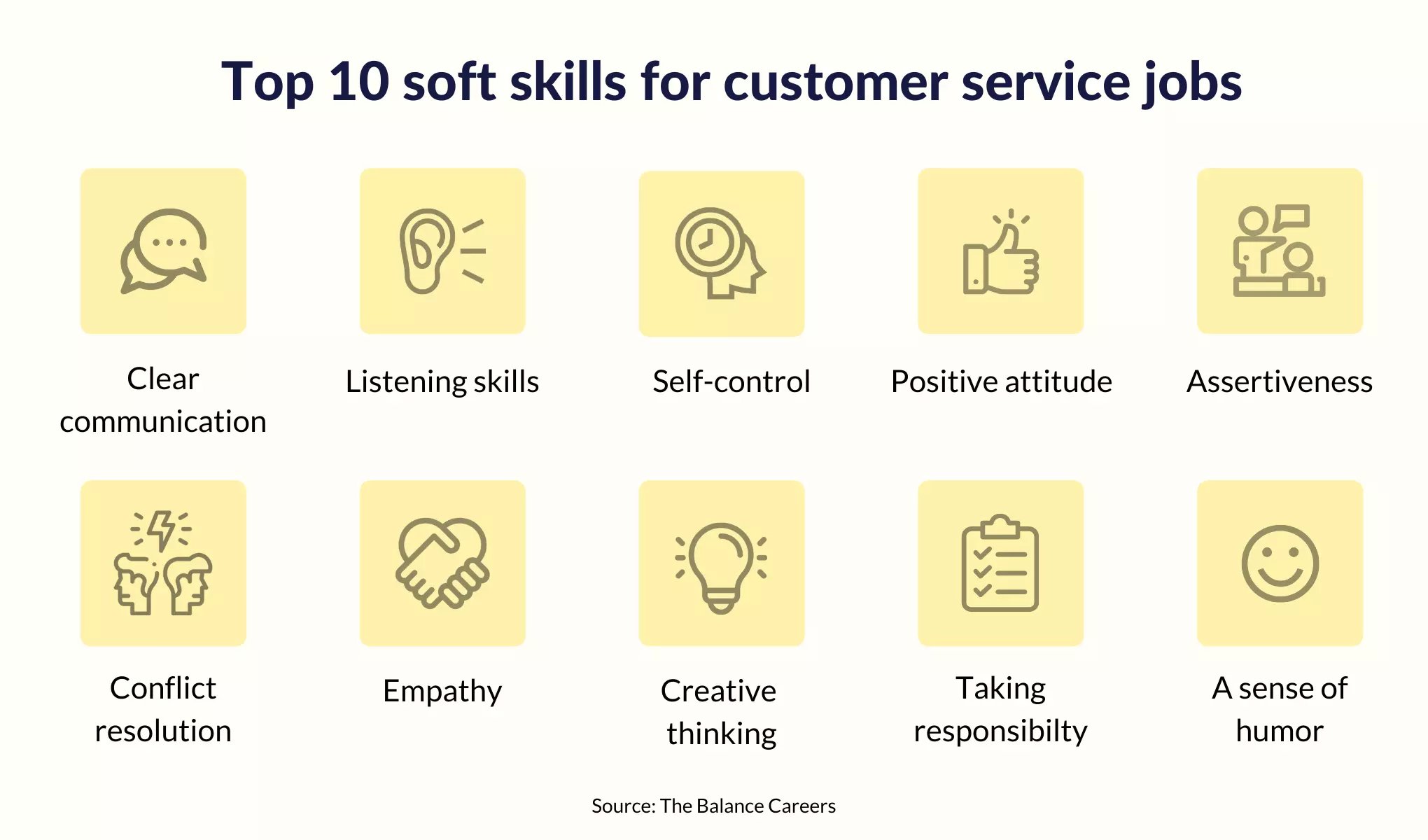 Top 10 soft skills for customer service jobs

Clear communication

Listening skills

Self-control

Positive attitude

Assertiveness

Conflict resolution

Empathy

Creative thinking

Taking responsibilty

A sense of humor

Source: The Balance Careers